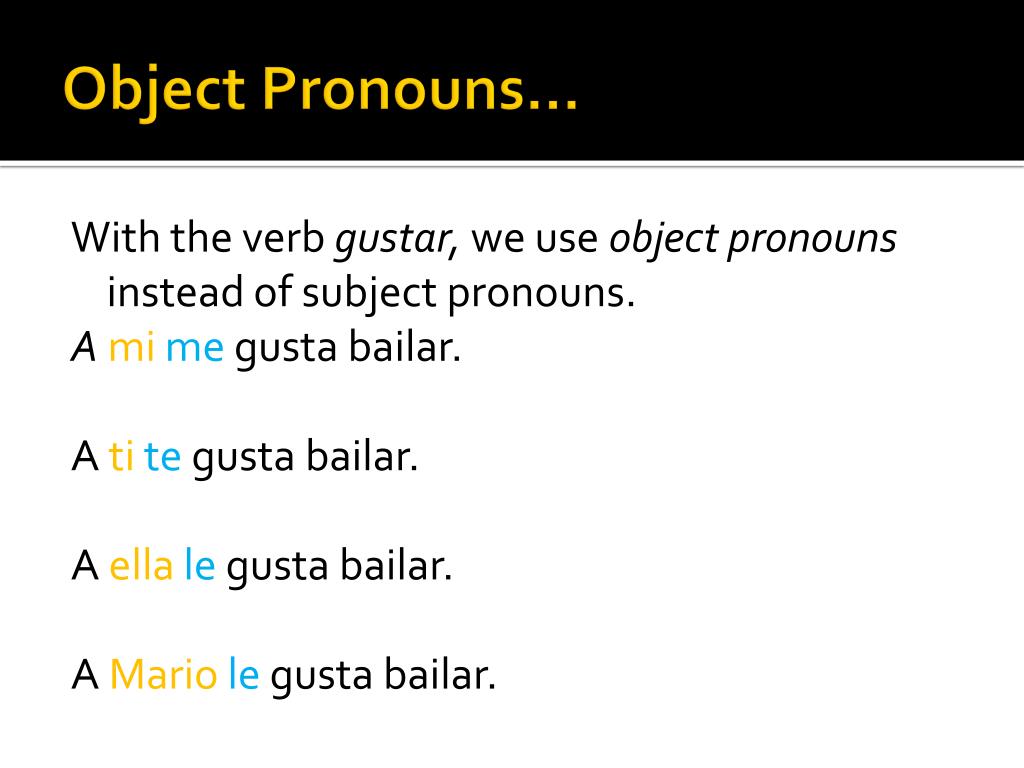 Object Pronouns…

With the verb gustar, we use object pronouns instead of subject pronouns.

A mi me gusta bailar.

A ti te gusta bailar.

A ella le gusta bailar.

A Mario le gusta bailar.